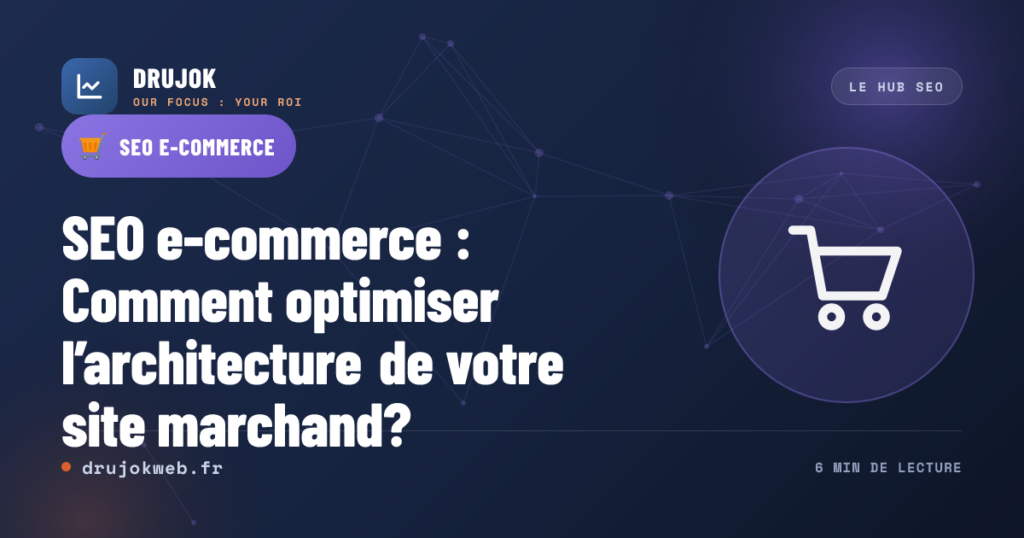 DRUJOK
OUR FOCUS : YOUR ROI

LE HUB SEO

SEO E-COMMERCE

SEO e-commerce : Comment optimiser l'architecture de votre site marchand?

drujokweb.fr

6 MIN DE LECTURE